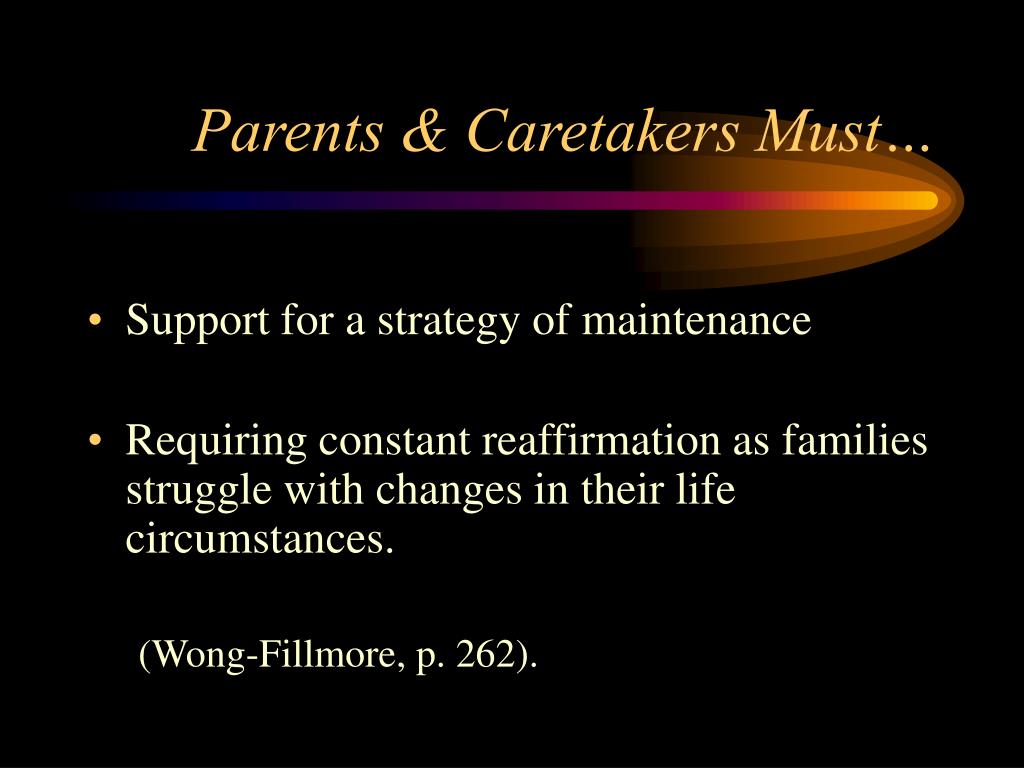 Parents & Caretakers Must…

• Support for a strategy of maintenance

• Requiring constant reaffirmation as families struggle with changes in their life circumstances.

(Wong-Fillmore, p. 262).